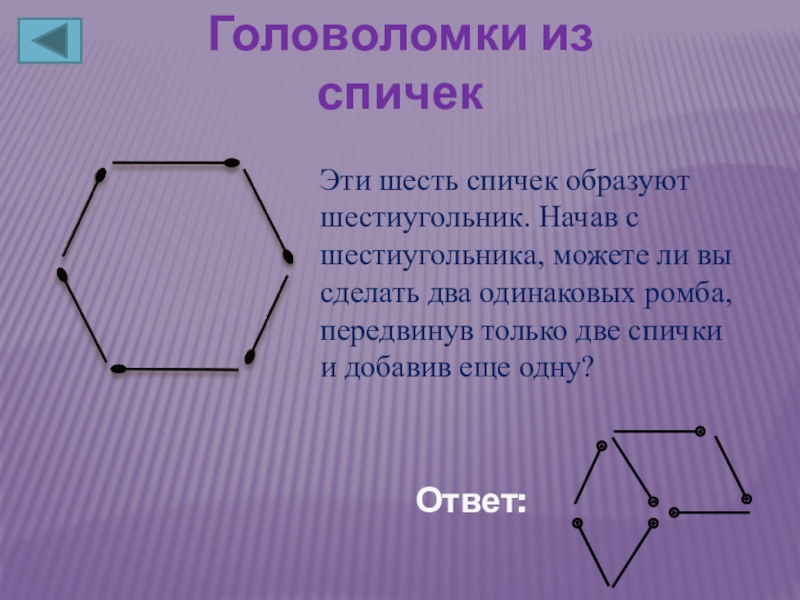 Головоломки из спичек

Эти шесть спичек образуют шестиугольник. Начав с шестиугольника, можете ли вы сделать два одинаковых ромба, передвинув только две спички и добавив еще одну?

Ответ: